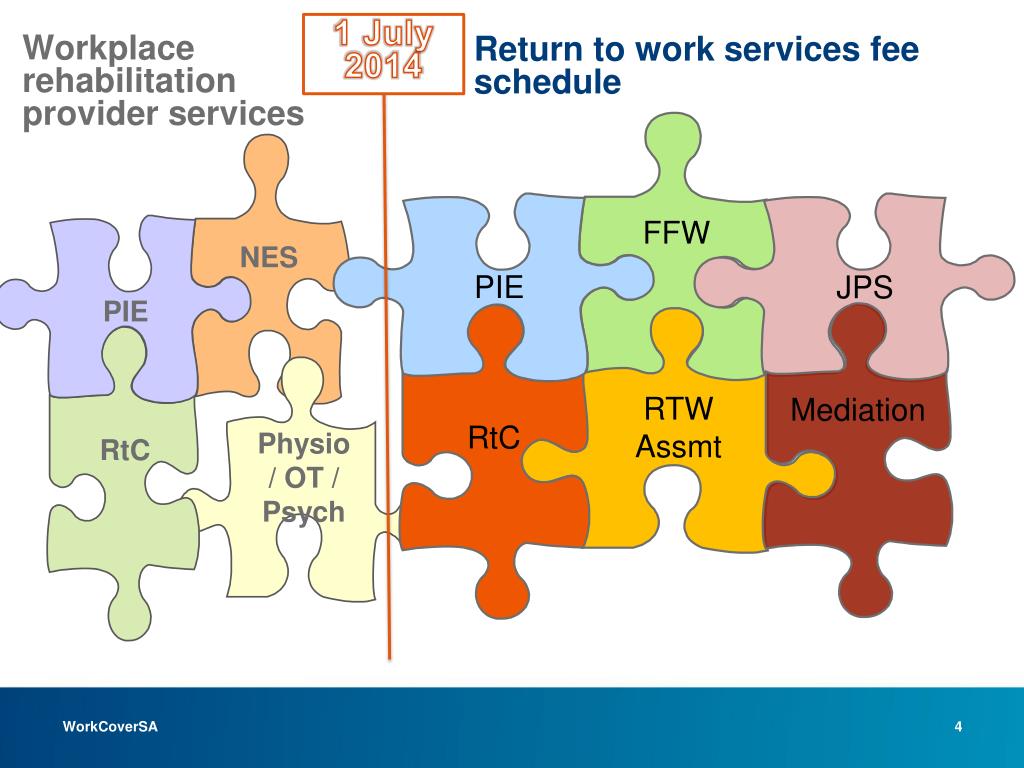 Workplace rehabilitation provider services

1 July 2014

Return to work services fee schedule

NES

PIE

RtC

Physio / OT / Psych

FFW

PIE

JPS

RtC

RTW Assmt

Mediation

WorkCoverSA

4